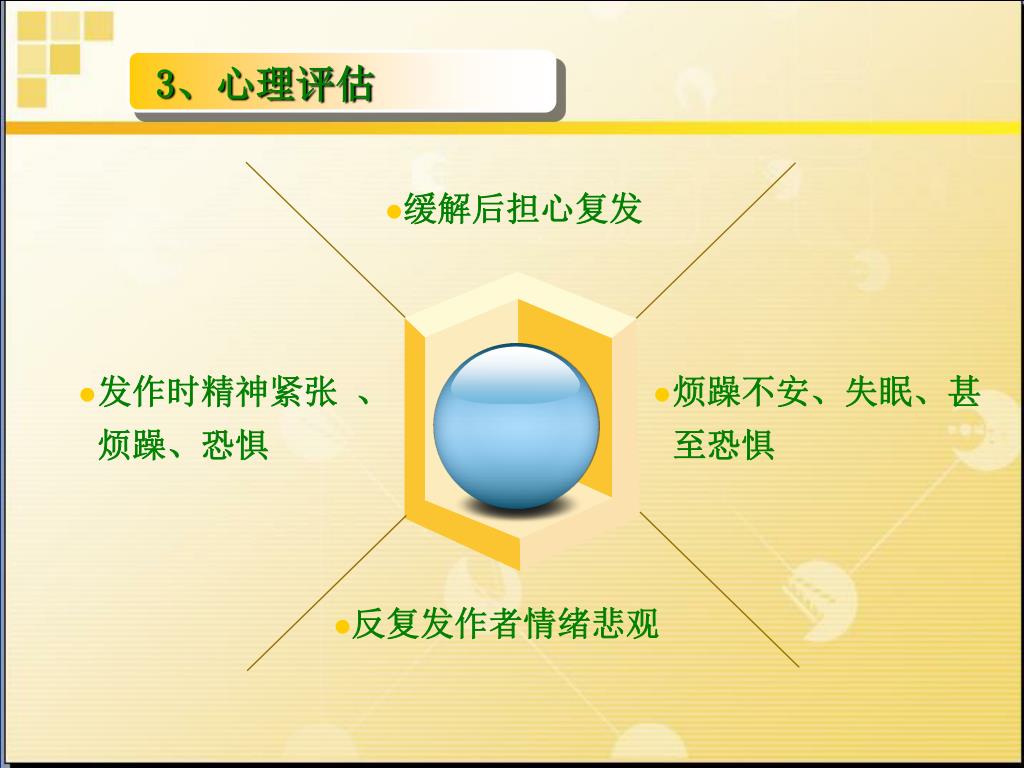 3、心理评估

●缓解后担心复发

●发作时精神紧张 、烦躁、恐惧

●烦躁不安、失眠、甚至恐惧

●反复发作者情绪悲观